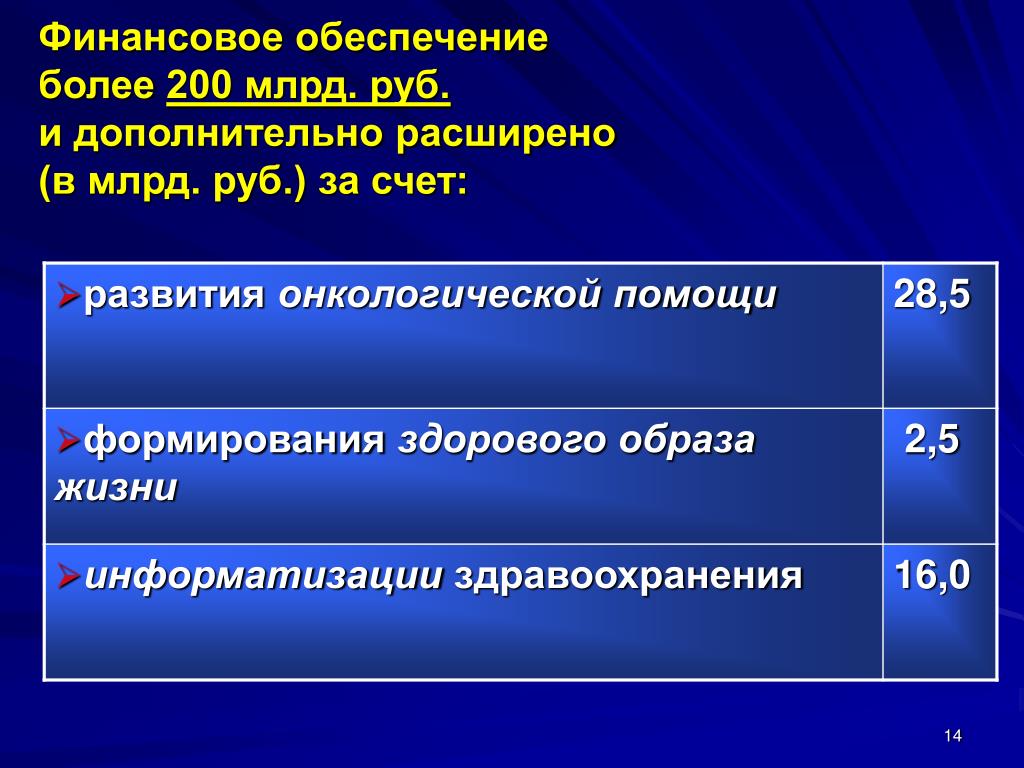 Финансовое обеспечение более 200 млрд. руб. и дополнительно расширено (в млрд. руб.) за счет:

| | |
|---|---|
| ➢развития онкологической помощи | 28,5 |
| ➢формирования здорового образа жизни | 2,5 |
| ➢информатизации здравоохранения | 16,0 |

14